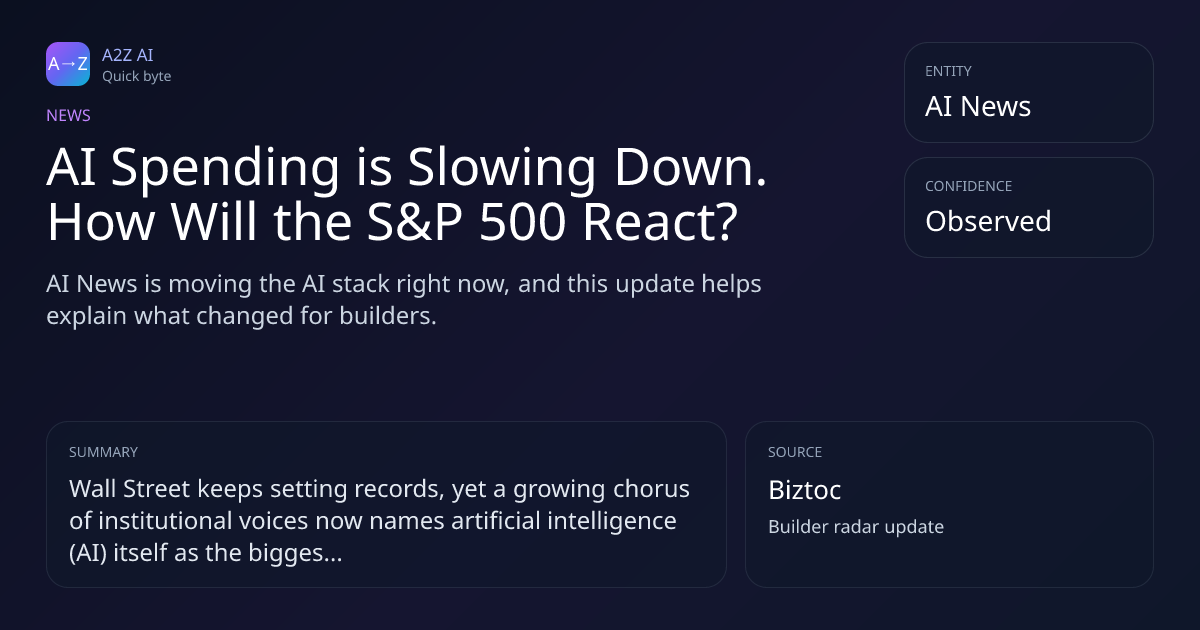 A→Z
A2Z AI
Quick byte

NEWS

AI Spending is Slowing Down. How Will the S&P 500 React?

AI News is moving the AI stack right now, and this update helps explain what changed for builders.

ENTITY
AI News

CONFIDENCE
Observed

SUMMARY
Wall Street keeps setting records, yet a growing chorus of institutional voices now names artificial intelligence (AI) itself as the bigges...

SOURCE
Biztoc
Builder radar update